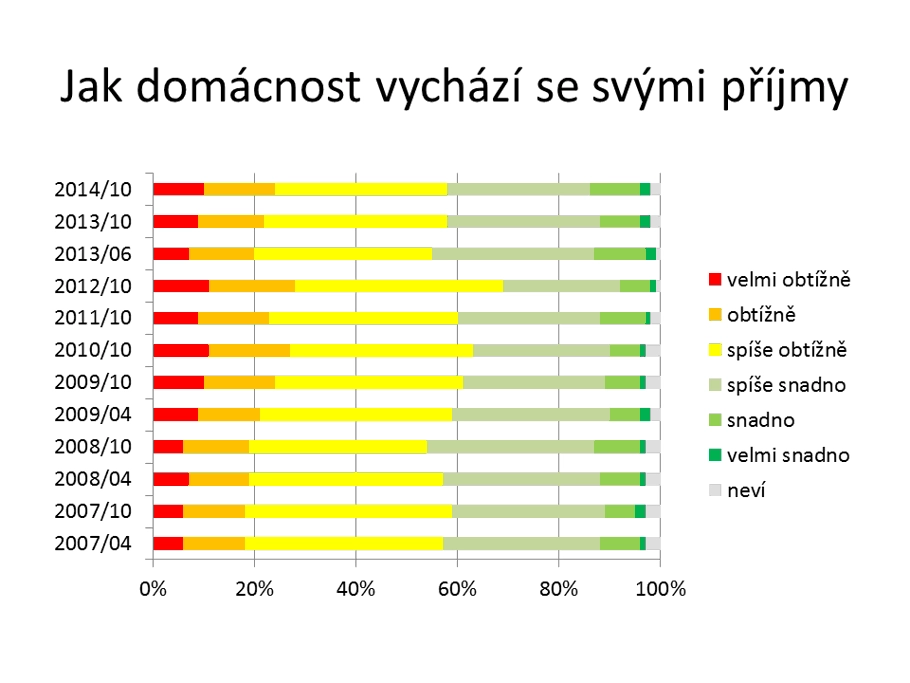 Jak domácnost vychází se svými příjmy

2014/10
2013/10
2013/06
2012/10
2011/10
2010/10
2009/10
2009/04
2008/10
2008/04
2007/10
2007/04

0%
20%
40%
60%
80%
100%

velmi obtížně
obtížně
spíše obtížně
spíše snadno
snadno
velmi snadno
neví